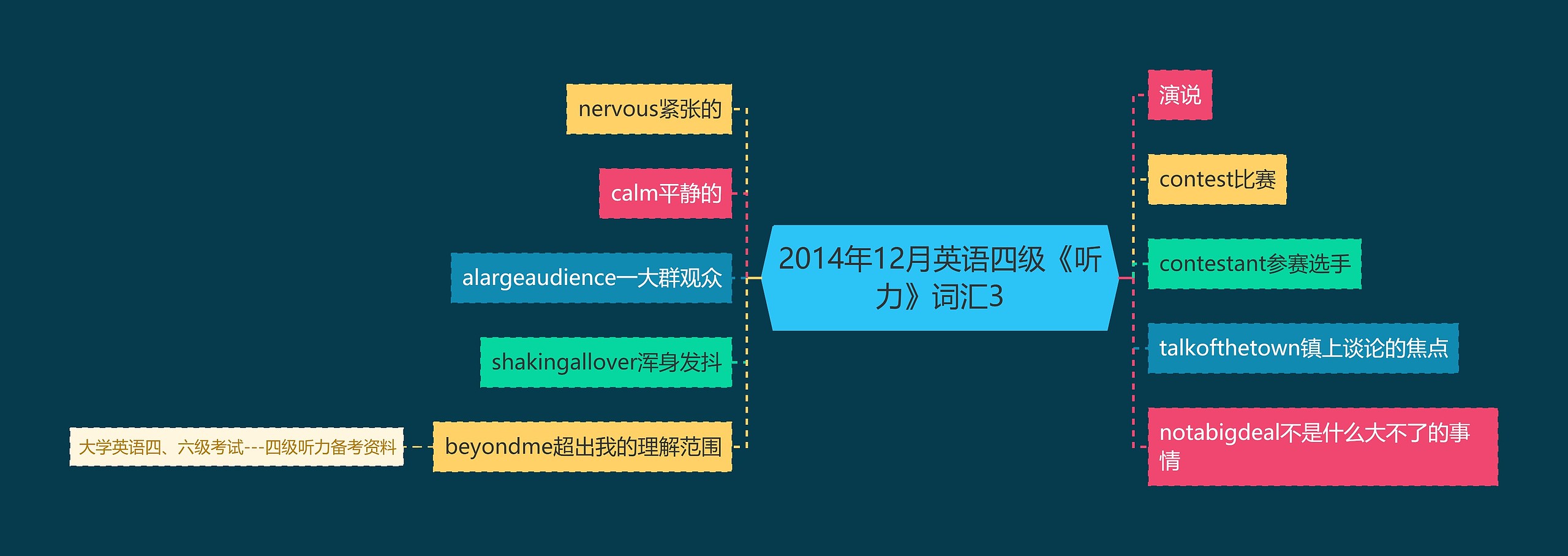 2014年12月英语四级《听力》词汇3

nervous紧张的

calm平静的

alargeaudience一大群观众

shakingallover浑身发抖

beyondme超出我的理解范围

大学英语四、六级考试---四级听力备考资料

演说

contest比赛

contestant参赛选手

talkofthetown镇上谈论的焦点

notabigdeal不是什么大不了的事情